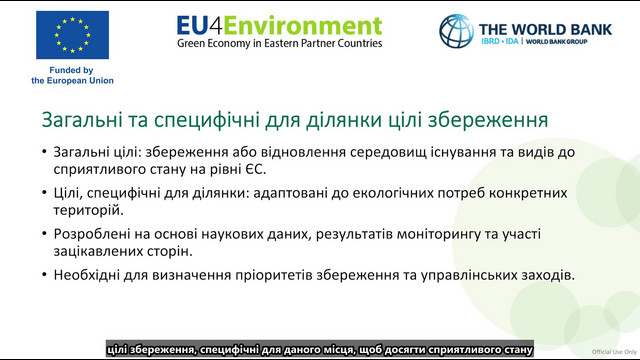 Funded by the European Union

EU4Environment
Green Economy in Eastern Partner Countries

THE WORLD BANK
IBRD • IDA | WORLD BANK GROUP

Загальні та специфічні для ділянки цілі збереження

• Загальні цілі: збереження або відновлення середовищ існування та видів до сприятливого стану на рівні ЄС.

• Цілі, специфічні для ділянки: адаптовані до екологічних потреб конкретних територій.

• Розроблені на основі наукових даних, результатів моніторингу та участі зацікавлених сторін.

• Необхідні для визначення пріоритетів збереження та управлінських заходів.

цілі збереження, специфічні для даного місця, щоб досягти сприятливого стану

Official Use Only